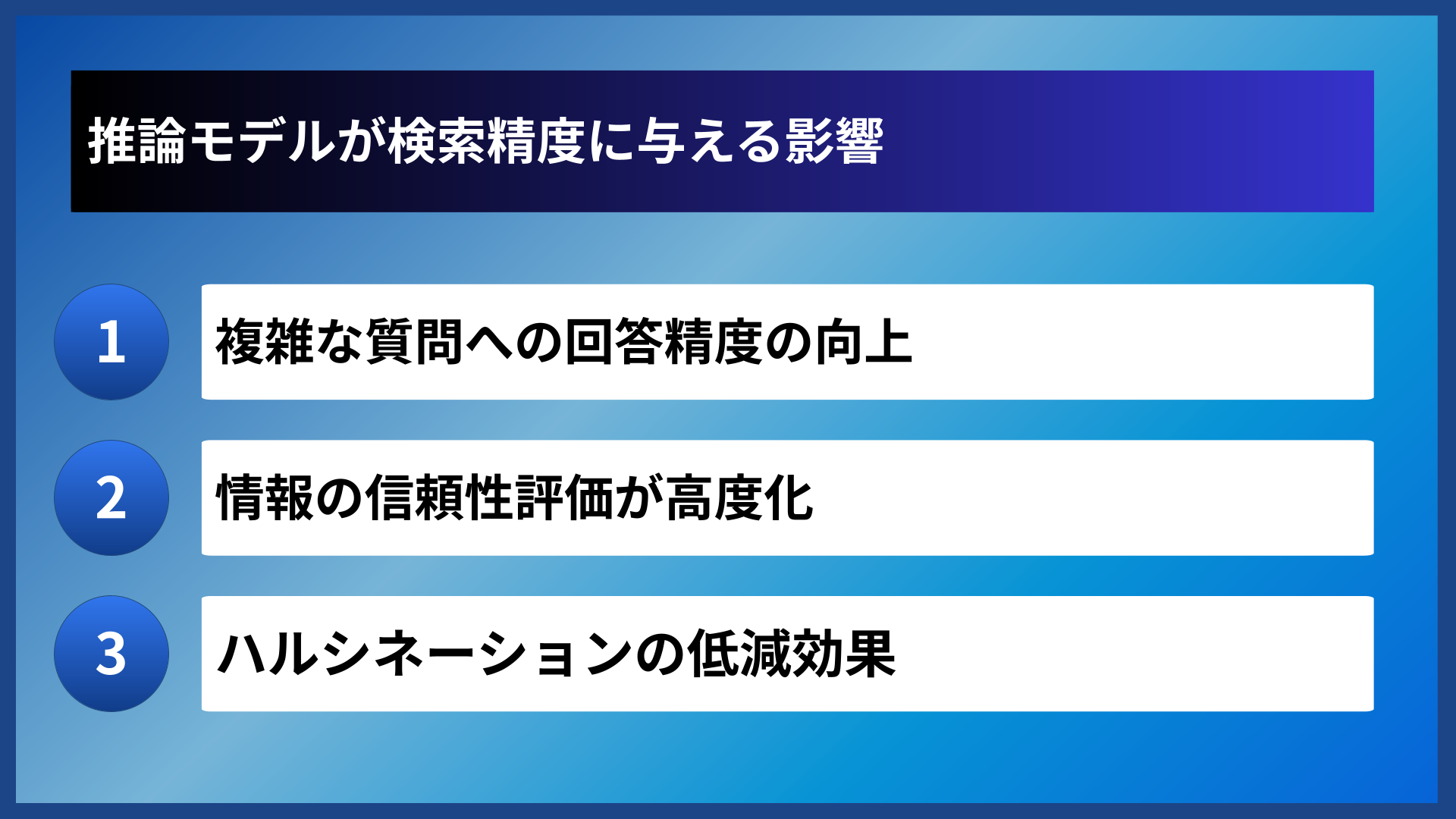 推論モデルが検索精度に与える影響

1

複雑な質問への回答精度の向上

2

情報の信頼性評価が高度化

3

ハルシネーションの低減効果